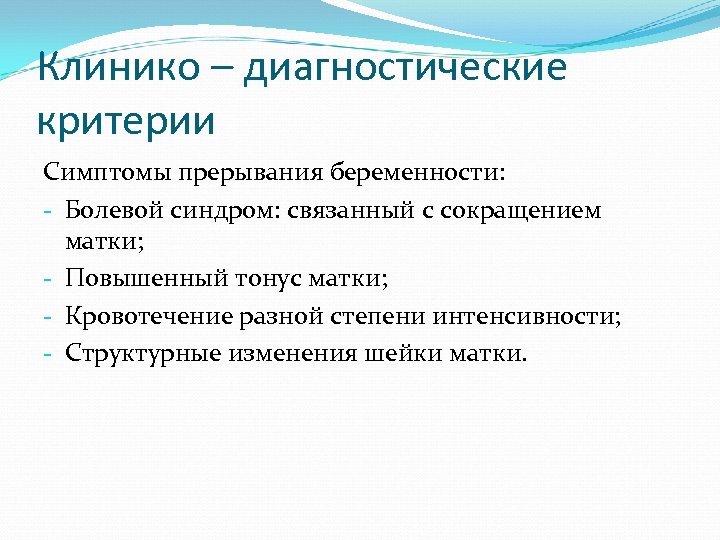 Клинико – диагностические критерии

Симптомы прерывания беременности:
- Болевой синдром: связанный с сокращением матки;
- Повышенный тонус матки;
- Кровотечение разной степени интенсивности;
- Структурные изменения шейки матки.